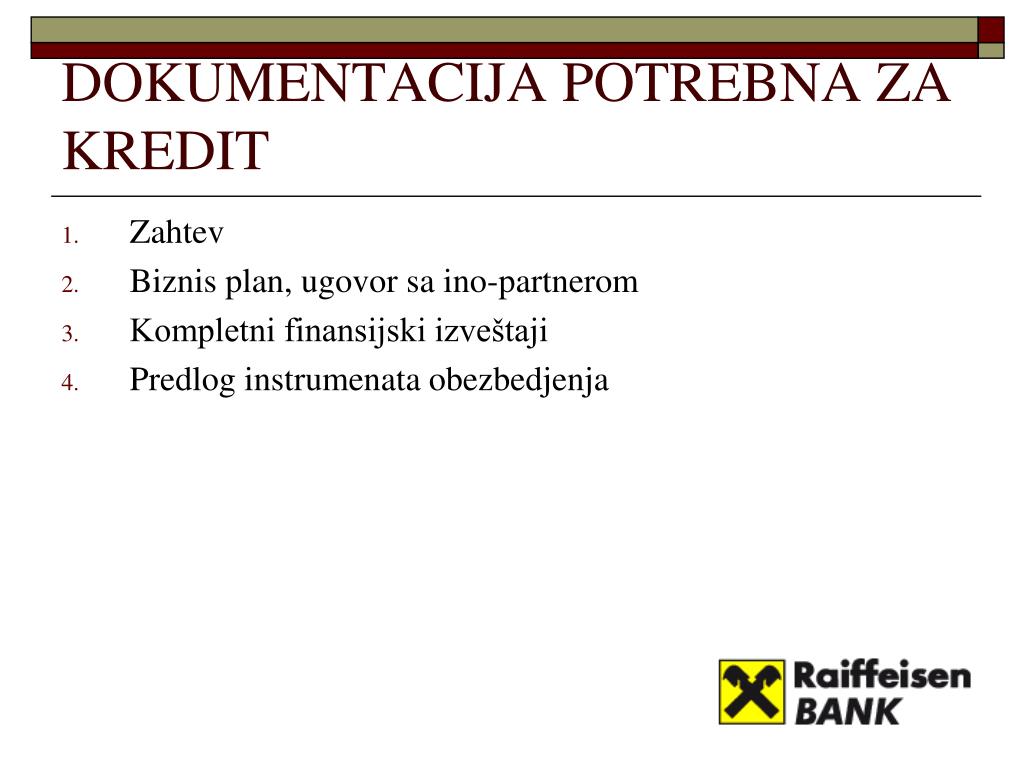 DOKUMENTACIJA POTREBNA ZA KREDIT

1. Zahtev
2. Biznis plan, ugovor sa ino-partnerom
3. Kompletni finansijski izveštaji
4. Predlog instrumenata obezbedjenja

Raiffeisen BANK